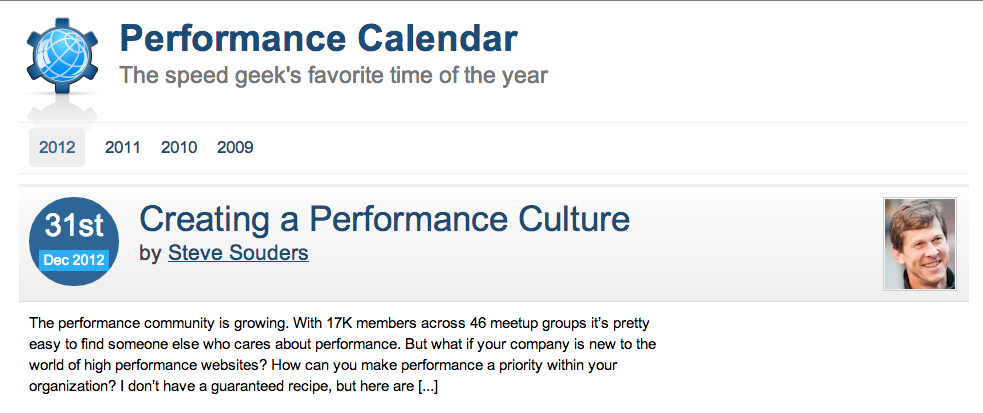 Performance Calendar
The speed geek's favorite time of the year

2012 2011 2010 2009

31st
Dec 2012

Creating a Performance Culture
by Steve Souders

The performance community is growing. With 17K members across 46 meetup groups it's pretty easy to find someone else who cares about performance. But what if your company is new to the world of high performance websites? How can you make performance a priority within your organization? I don't have a guaranteed recipe, but here are [...]